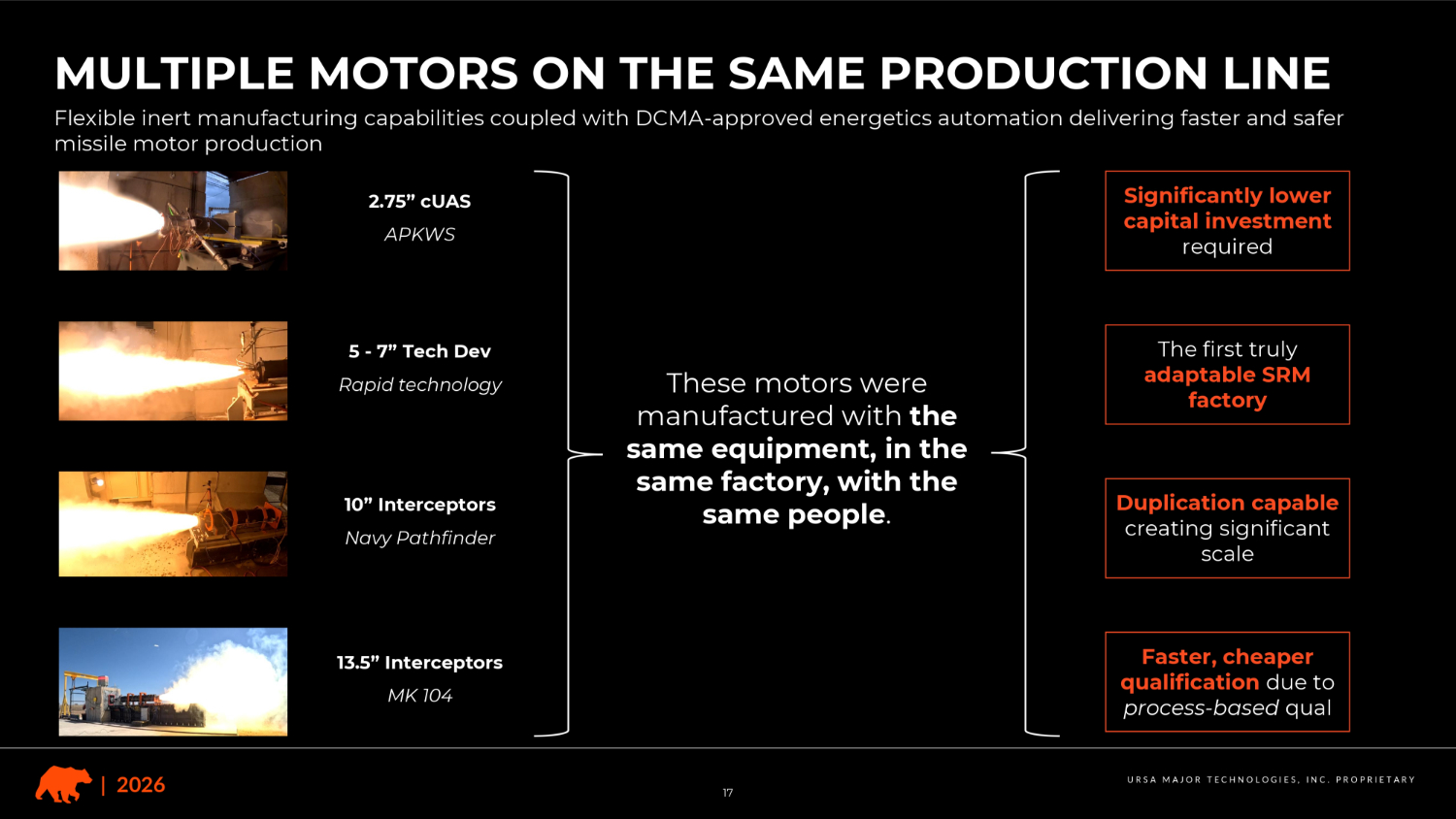 MULTIPLE MOTORS ON THE SAME PRODUCTION LINE

Flexible inert manufacturing capabilities coupled with DCMA-approved energetics automation delivering faster and safer missile motor production

2.75” cUAS
APKWS

5 - 7” Tech Dev
Rapid technology

10” Interceptors
Navy Pathfinder

13.5” Interceptors
MK 104

These motors were manufactured with the same equipment, in the same factory, with the same people.

Significantly lower capital investment required

The first truly adaptable SRM factory

Duplication capable creating significant scale

Faster, cheaper qualification due to process-based qual

| 2026

17

URSA MAJOR TECHNOLOGIES, INC. PROPRIETARY